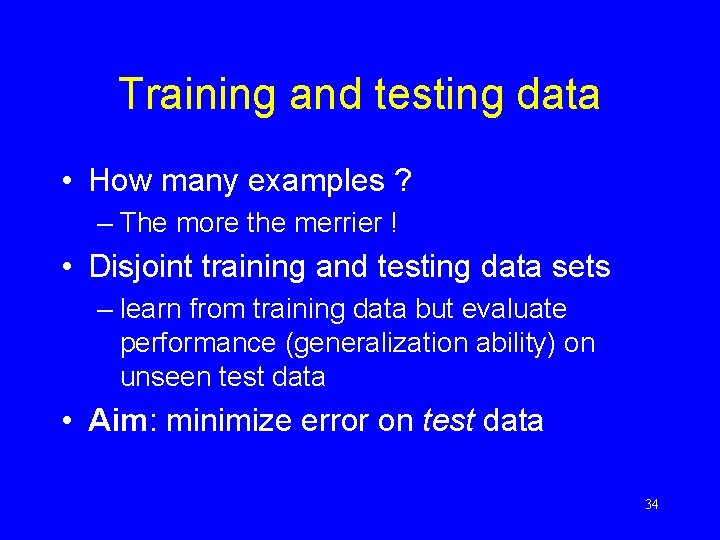 Training and testing data

• How many examples ?
– The more the merrier !
• Disjoint training and testing data sets
– learn from training data but evaluate performance (generalization ability) on unseen test data
• Aim: minimize error on test data

34